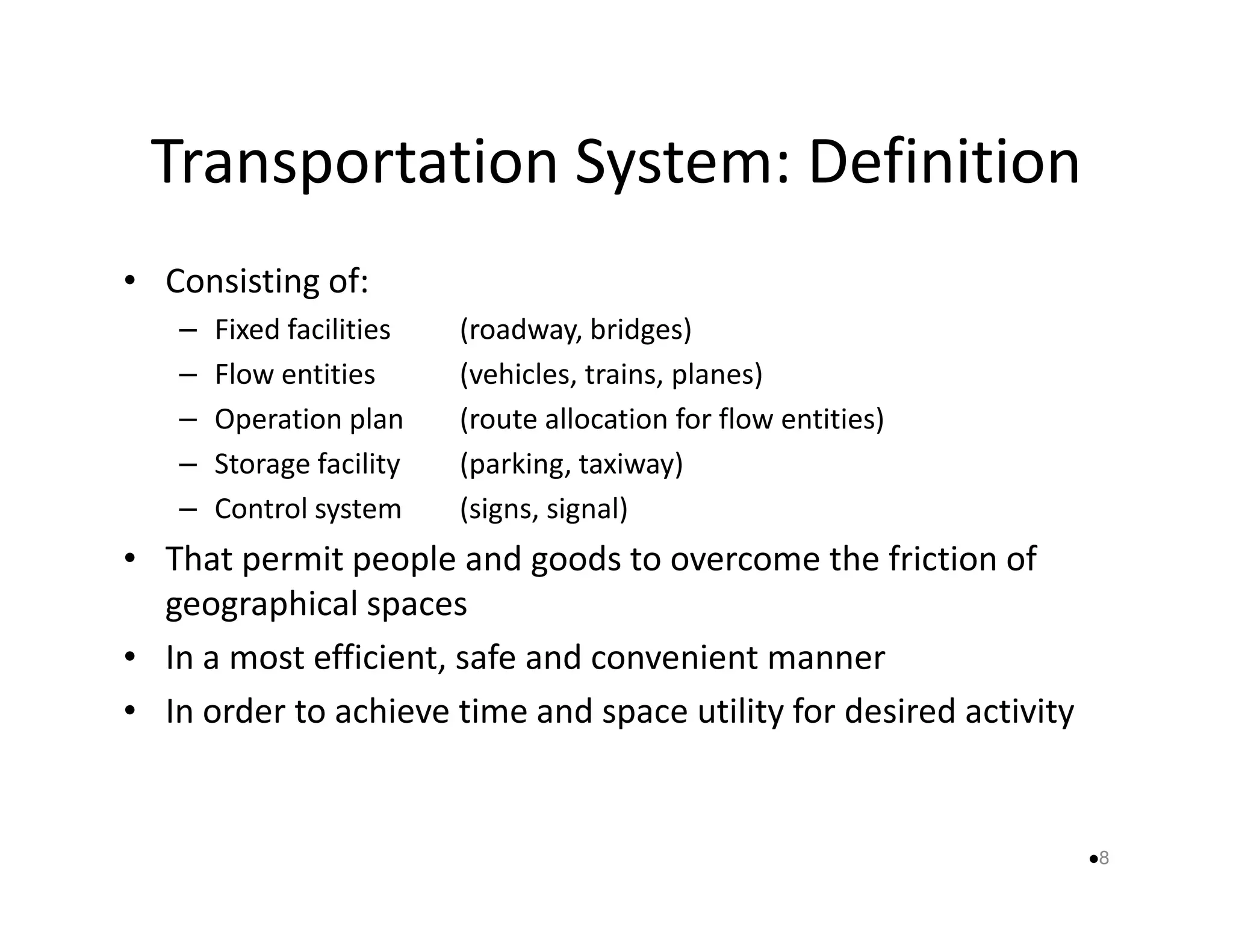 Transportation System: Definition

• Consisting of:
– Fixed facilities (roadway, bridges)
– Flow entities (vehicles, trains, planes)
– Operation plan (route allocation for flow entities)
– Storage facility (parking, taxiway)
– Control system (signs, signal)
• That permit people and goods to overcome the friction of geographical spaces
• In a most efficient, safe and convenient manner
• In order to achieve time and space utility for desired activity

•8